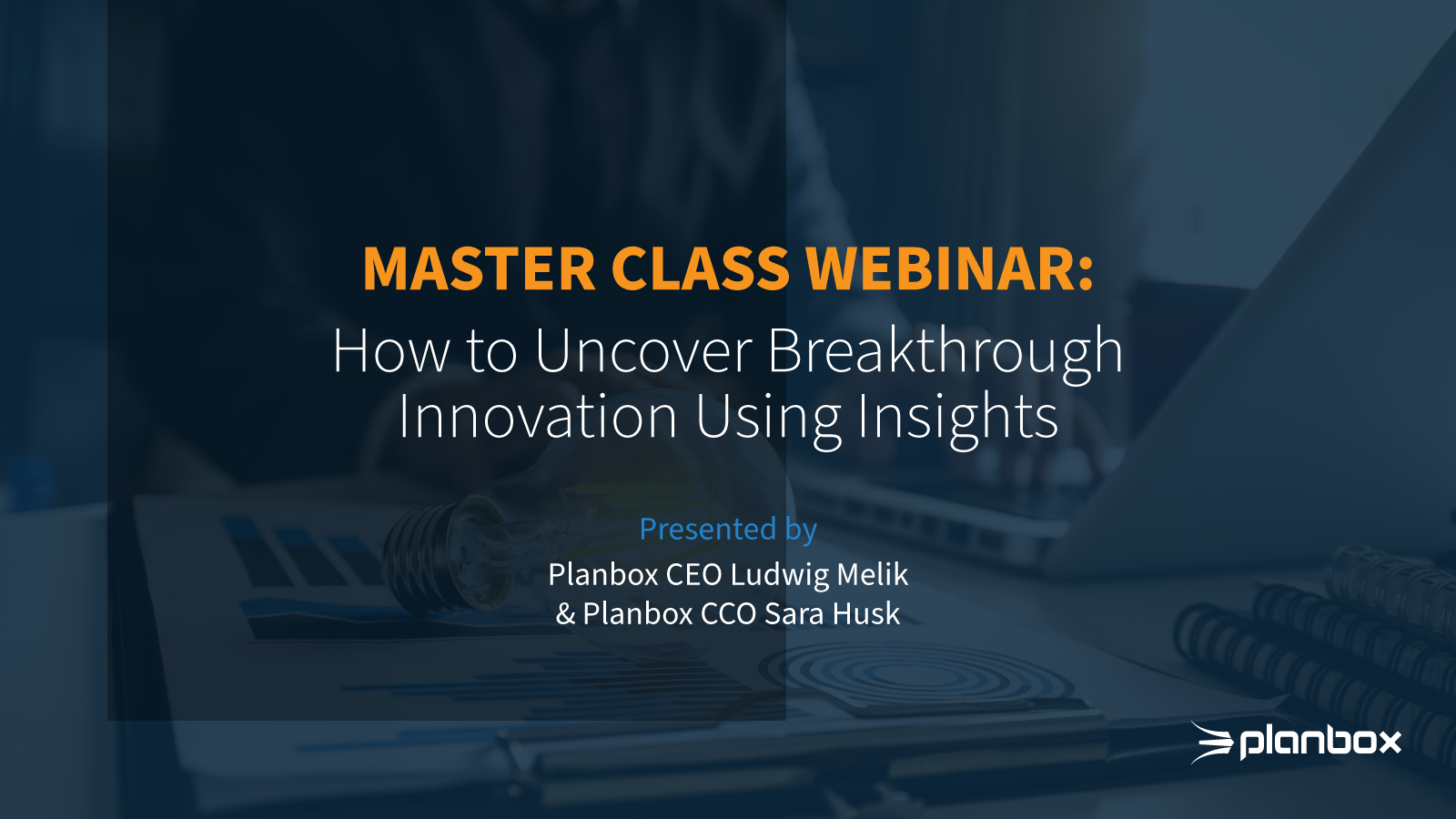 MASTER CLASS WEBINAR:
How to Uncover Breakthrough Innovation Using Insights

Presented by
Planbox CEO Ludwig Melik
& Planbox CCO Sara Husk

planbox